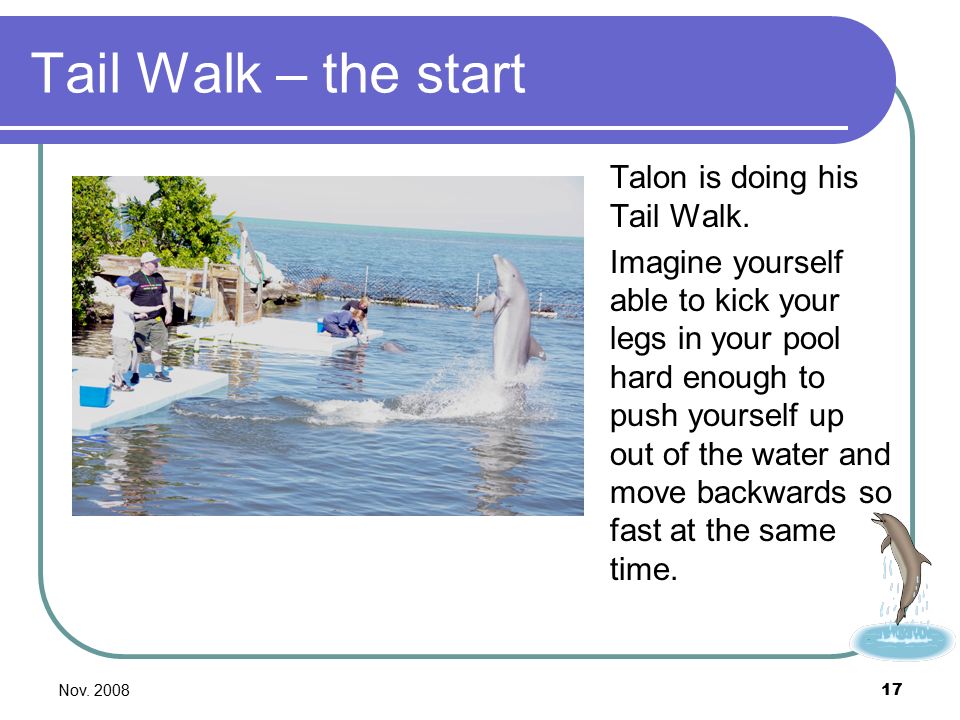 Tail Walk – the start

Talon is doing his Tail Walk.

Imagine yourself able to kick your legs in your pool hard enough to push yourself up out of the water and move backwards so fast at the same time.

Nov. 2008

17